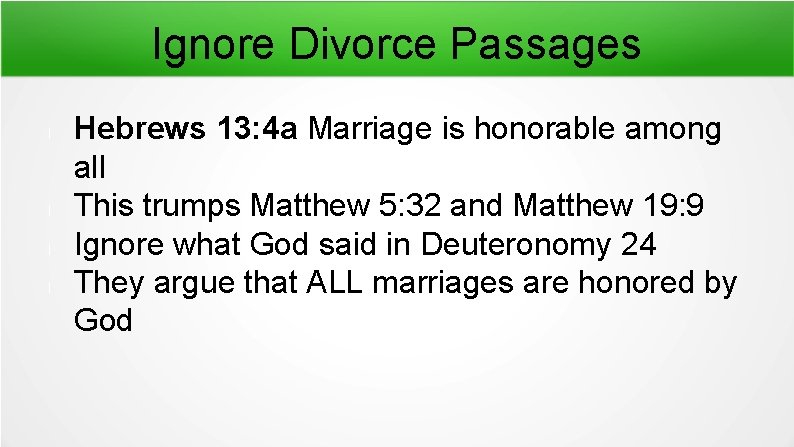 Ignore Divorce Passages

Hebrews 13:4a Marriage is honorable among all

This trumps Matthew 5:32 and Matthew 19:9

Ignore what God said in Deuteronomy 24

They argue that ALL marriages are honored by God